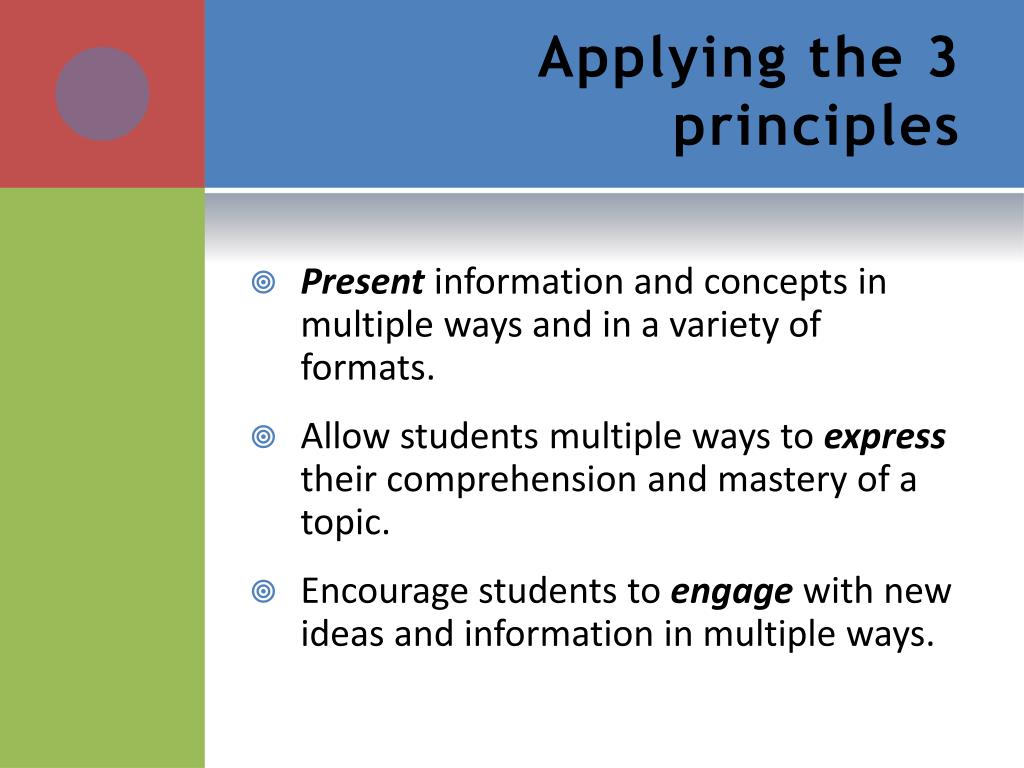 Applying the 3 principles

Present information and concepts in multiple ways and in a variety of formats.

Allow students multiple ways to express their comprehension and mastery of a topic.

Encourage students to engage with new ideas and information in multiple ways.